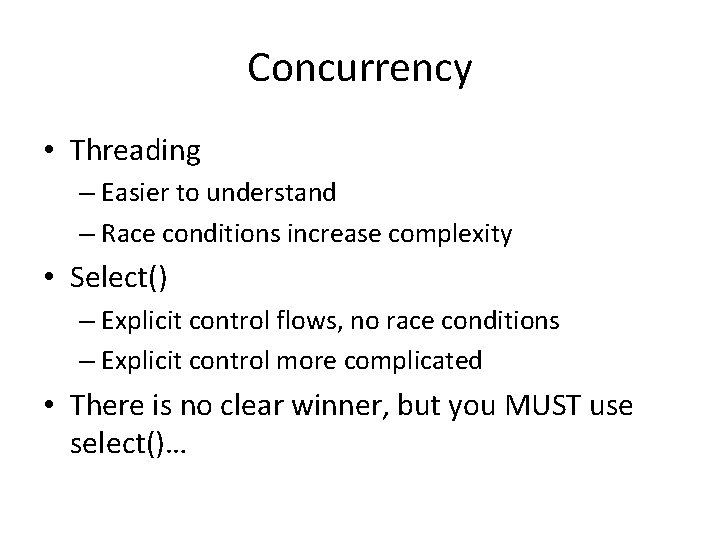 Concurrency

• Threading
– Easier to understand
– Race conditions increase complexity
• Select()
– Explicit control flows, no race conditions
– Explicit control more complicated
• There is no clear winner, but you MUST use select()…